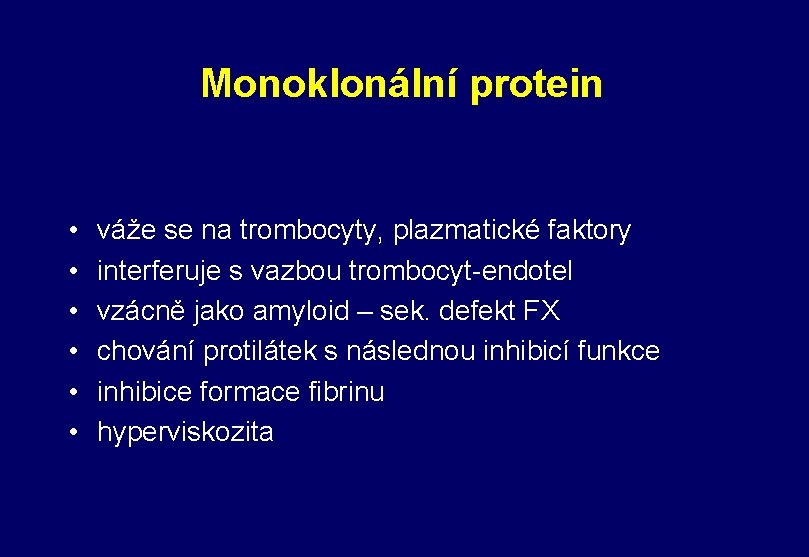 Monoklonální protein

• váže se na trombocyty, plazmatické faktory
• interferuje s vazbou trombocyt-endotel
• vzácně jako amyloid – sek. defekt FX
• chování protilátek s následnou inhibicí funkce
• inhibice formace fibrinu
• hyperviskozita